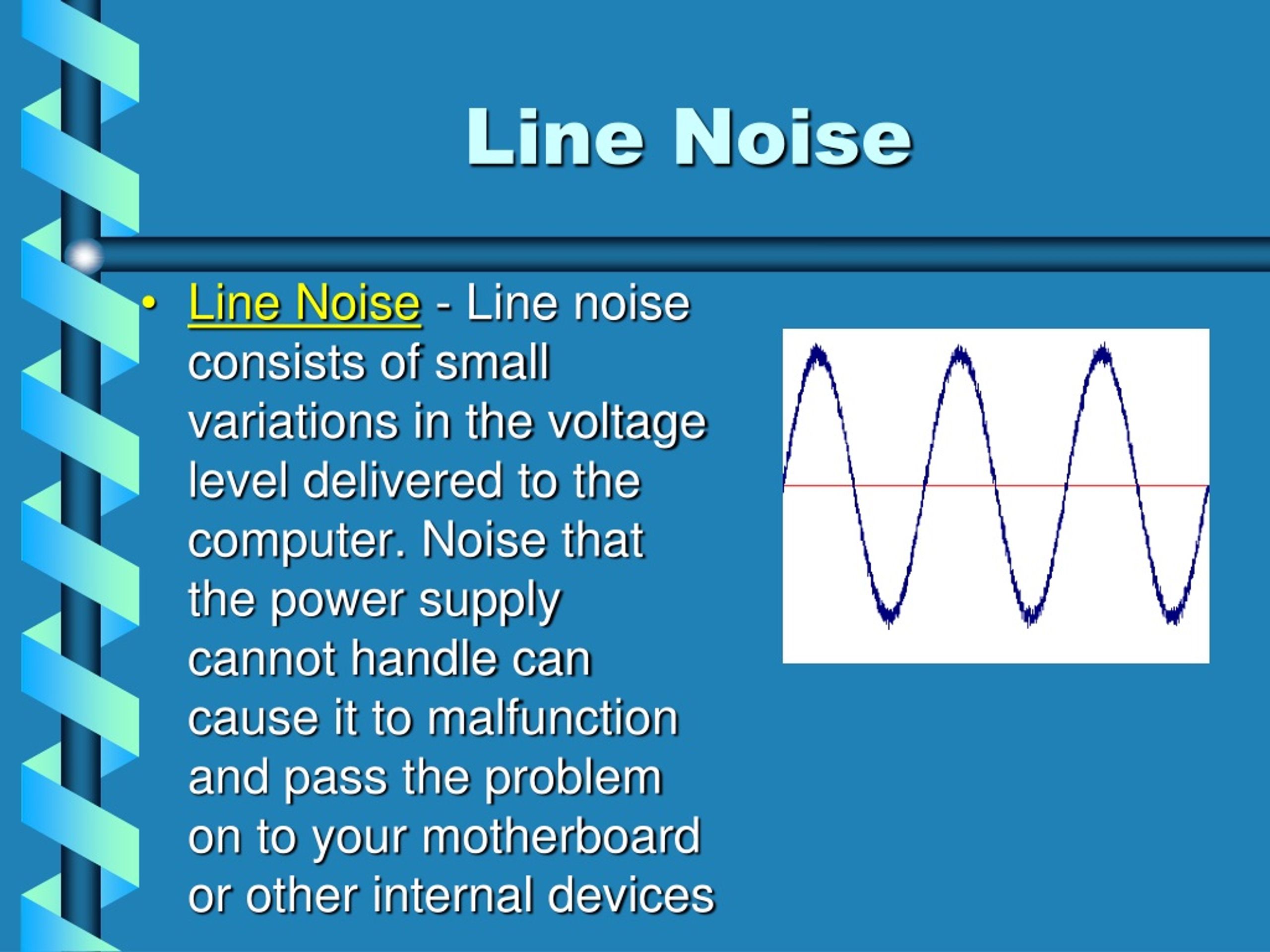 Line Noise

• Line Noise - Line noise consists of small variations in the voltage level delivered to the computer. Noise that the power supply cannot handle can cause it to malfunction and pass the problem on to your motherboard or other internal devices